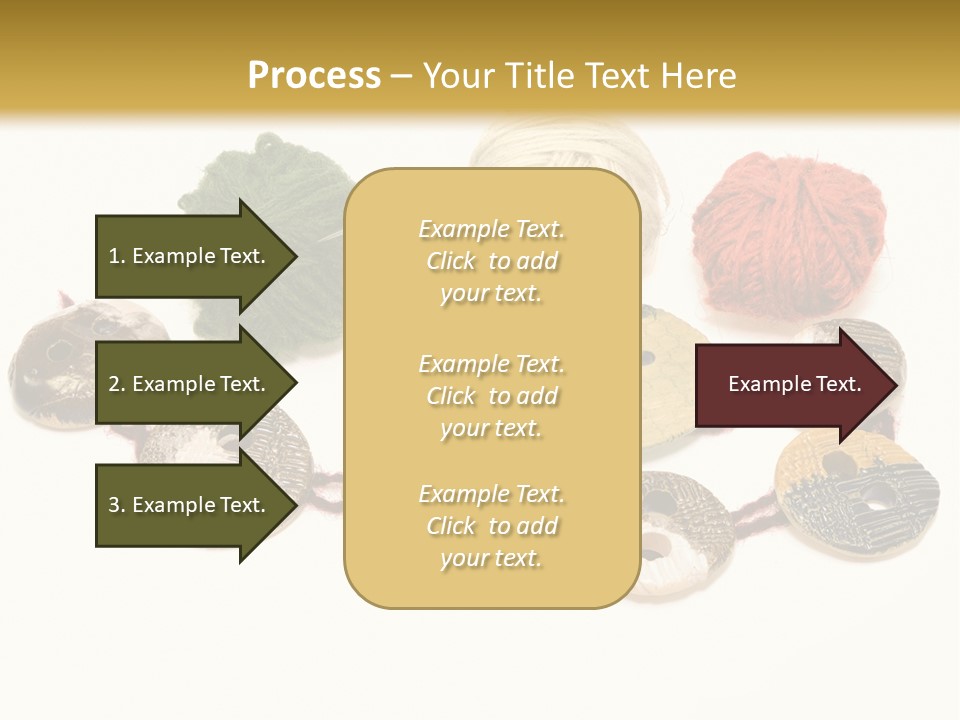 Process – Your Title Text Here

1. Example Text.

2. Example Text.

3. Example Text.

Example Text. Click to add your text.

Example Text. Click to add your text.

Example Text. Click to add your text.

Example Text.